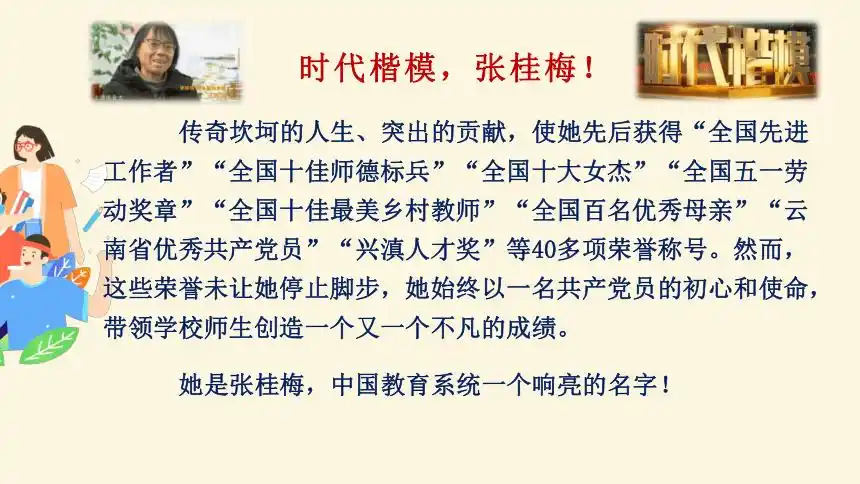 时代楷模，张桂梅！

时代楷模

传奇坎坷的人生、突出的贡献，使她先后获得“全国先进工作者”“全国十佳师德标兵”“全国十大女杰”“全国五一劳动奖章”“全国十佳最美乡村教师”“全国百名优秀母亲”“云南省优秀共产党员”“兴滇人才奖”等40多项荣誉称号。然而，这些荣誉未让她停止脚步，她始终以一名共产党员的初心和使命，带领学校师生创造一个又一个不凡的成绩。

她是张桂梅，中国教育系统一个响亮的名字！